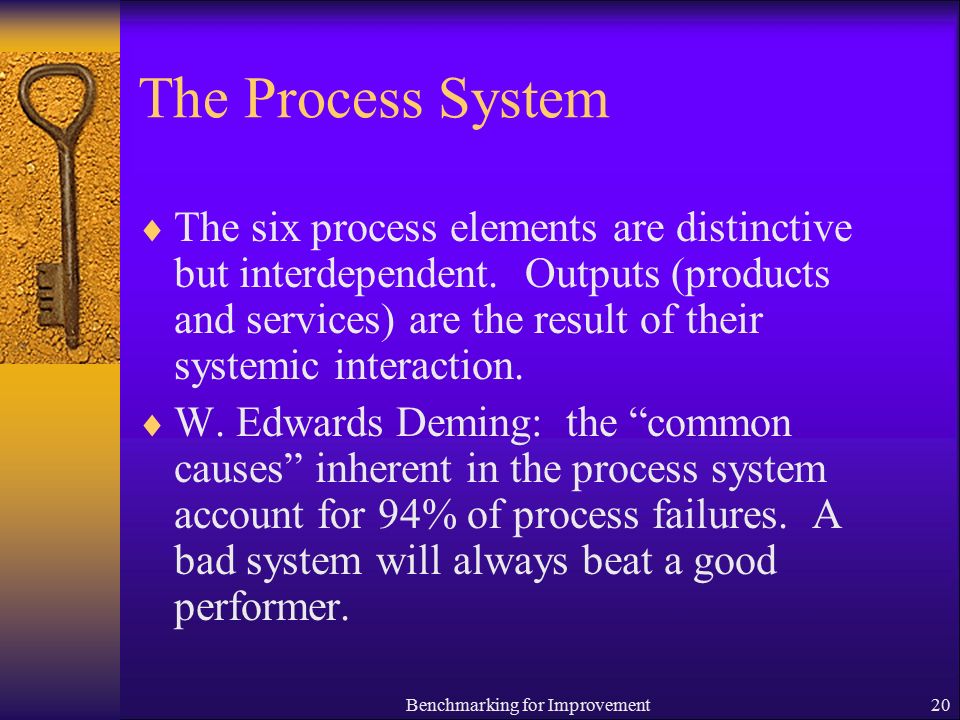 The Process System

♦ The six process elements are distinctive but interdependent. Outputs (products and services) are the result of their systemic interaction.

♦ W. Edwards Deming: the “common causes” inherent in the process system account for 94% of process failures. A bad system will always beat a good performer.

Benchmarking for Improvement

20